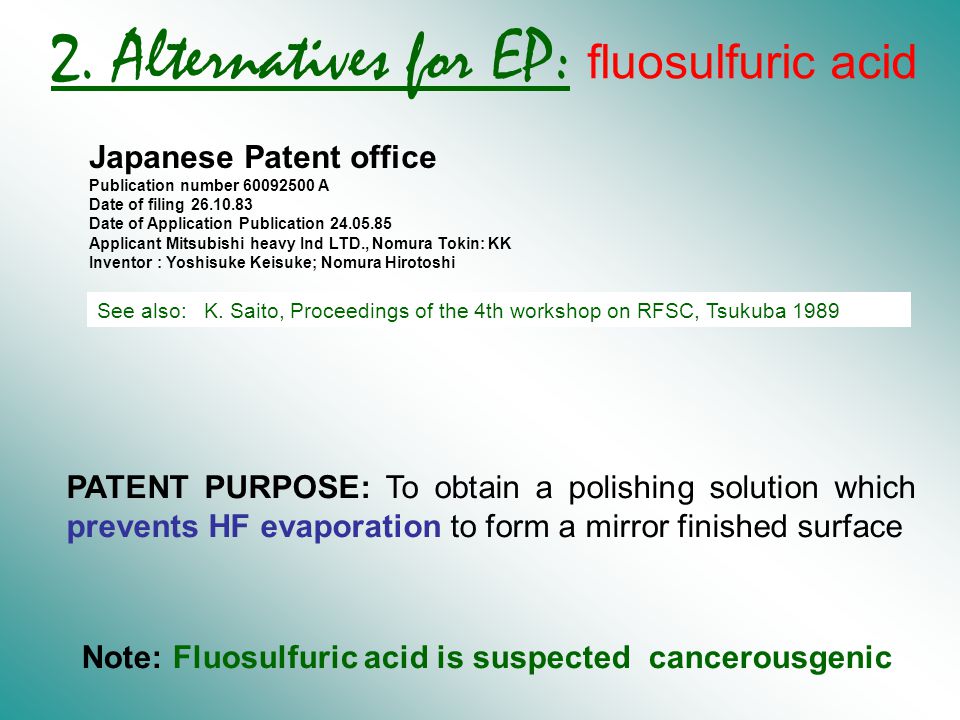 2. Alternatives for EP: fluosulfuric acid

Japanese Patent office
Publication number 60092500 A
Date of filing 26.10.83
Date of Application Publication 24.05.85
Applicant Mitsubishi heavy Ind LTD., Nomura Tokin: KK
Inventor : Yoshisuke Keisuke; Nomura Hirotoshi

See also: K. Saito, Proceedings of the 4th workshop on RFSC, Tsukuba 1989

PATENT PURPOSE: To obtain a polishing solution which prevents HF evaporation to form a mirror finished surface

Note: Fluosulfuric acid is suspected cancerousgenic